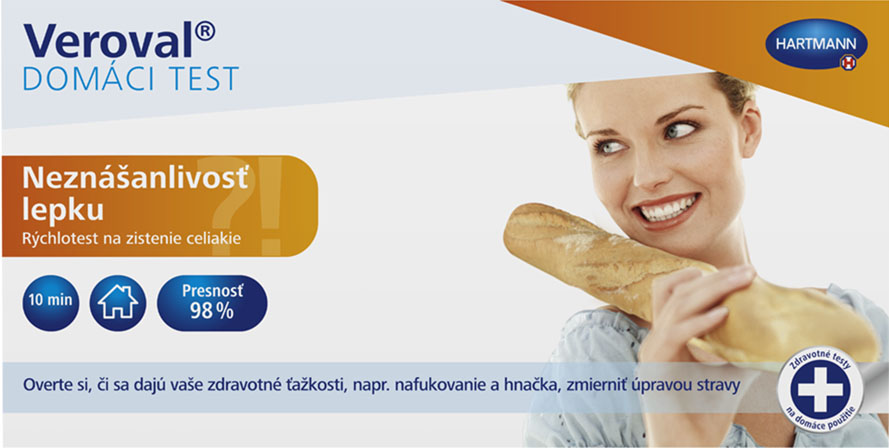 Veroval®
DOMÁCI TEST

HARTMANN

Neznášanlivosť lepku
Rýchlotest na zistenie celiakie

?!

10 min

Presnosť 98 %

Overte si, či sa dajú vaše zdravotné ťažkosti, napr. nafukovanie a hnačka, zmierniť úpravou stravy

Zdravotné testy na domáce použitie